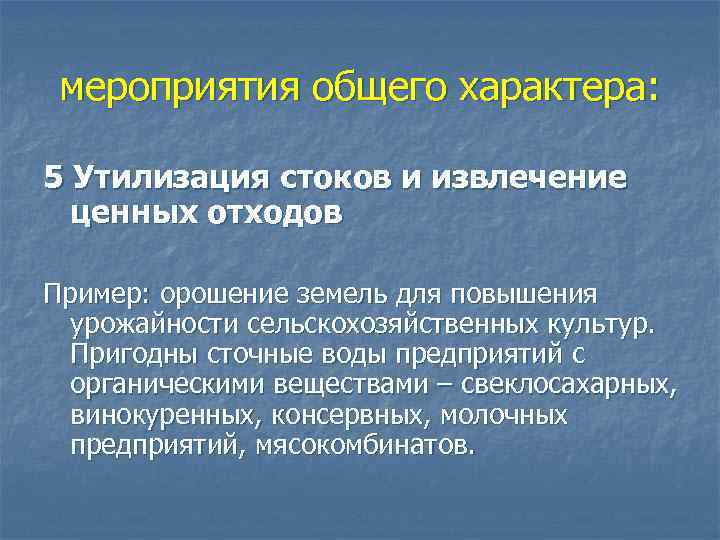 мероприятия общего характера:

5 Утилизация стоков и извлечение ценных отходов

Пример: орошение земель для повышения урожайности сельскохозяйственных культур. Пригодны сточные воды предприятий с органическими веществами – свеклосахарных, винокуренных, консервных, молочных предприятий, мясокомбинатов.